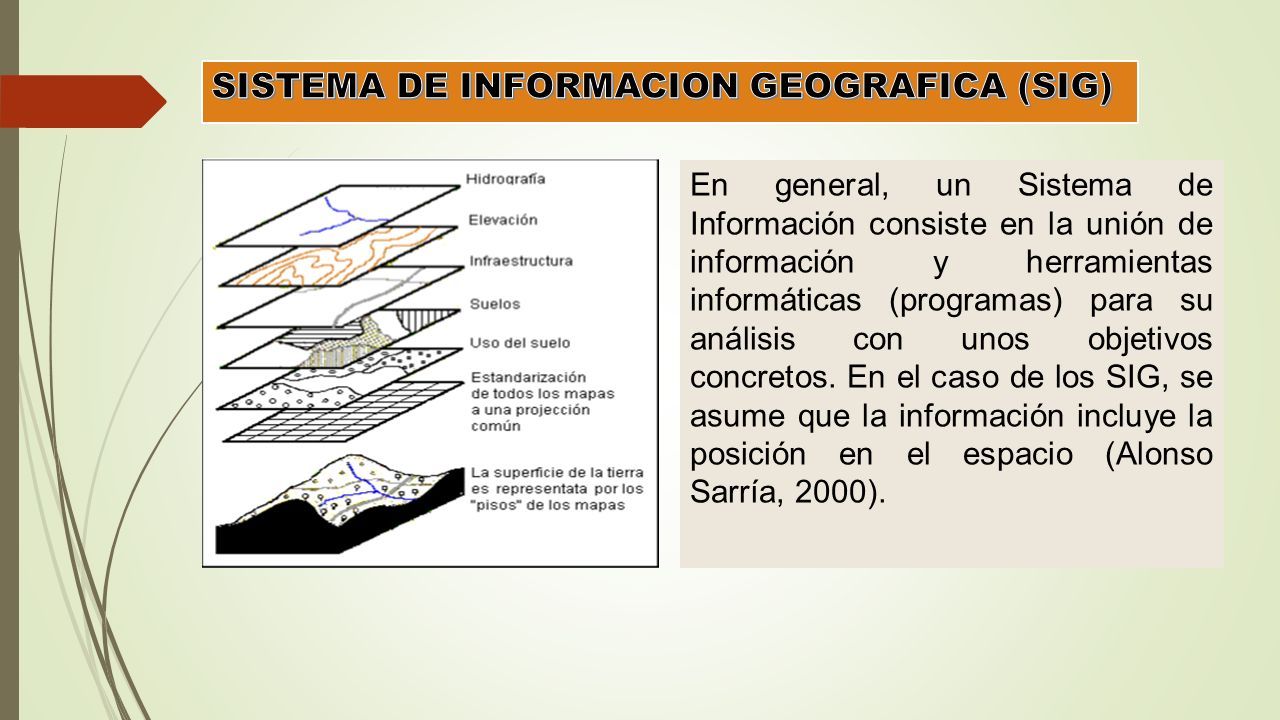 SISTEMA DE INFORMACION GEOGRAFICA (SIG)

Hidrografía
Elevación
Infraestructura
Suelos
Uso del suelo
Estandarización de todos los mapas a una projección común
La superficie de la tierra es representata por los "pisos" de los mapas

En general, un Sistema de Información consiste en la unión de información y herramientas informáticas (programas) para su análisis con unos objetivos concretos. En el caso de los SIG, se asume que la información incluye la posición en el espacio (Alonso Sarría, 2000).